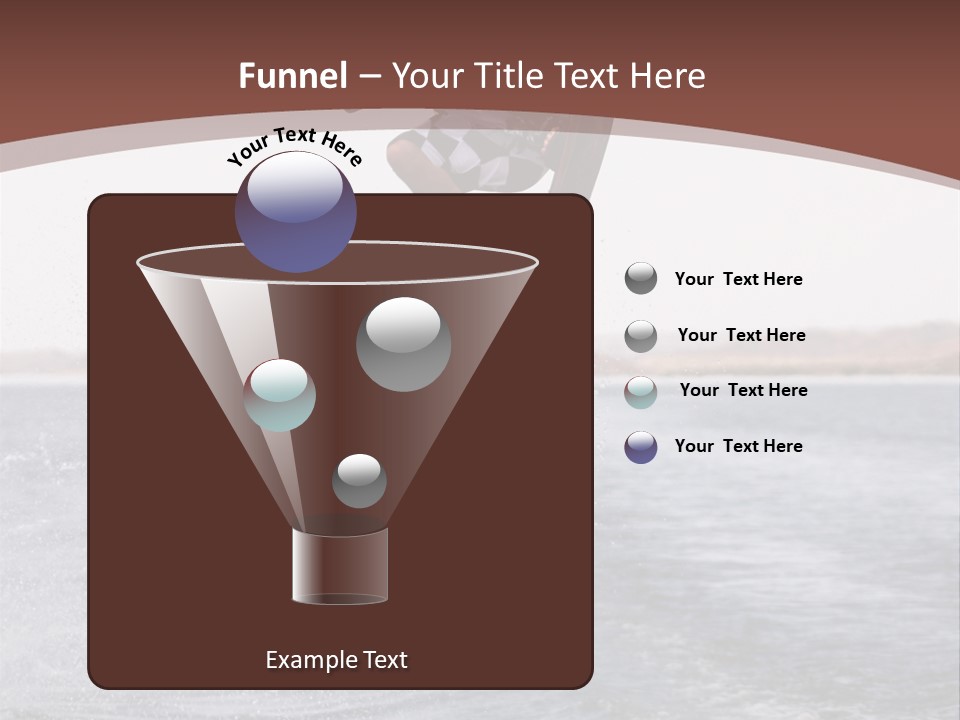 Funnel – Your Title Text Here

Your Text Here

Example Text

Your Text Here

Your Text Here

Your Text Here

Your Text Here